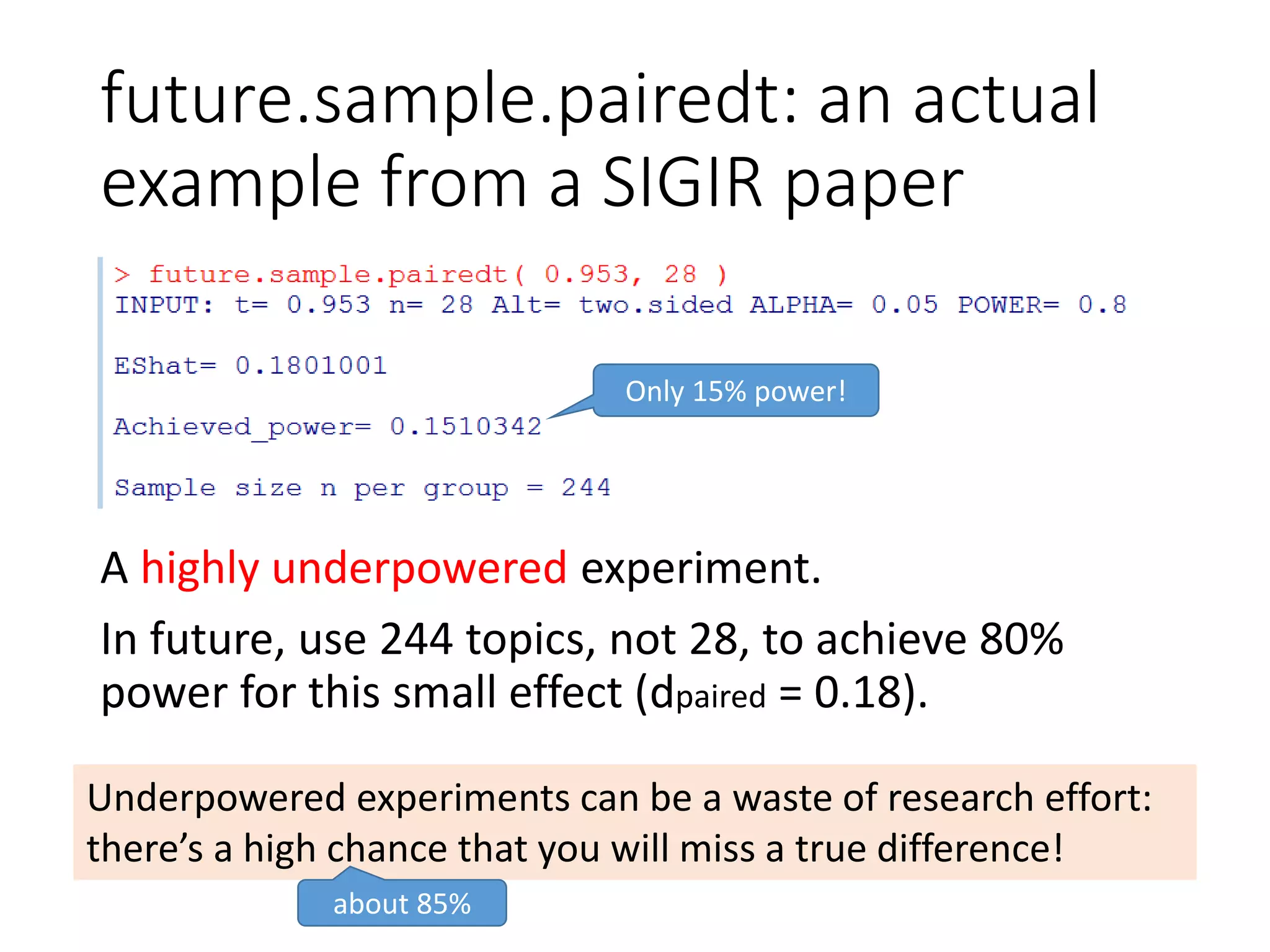 future.sample.pairedt: an actual example from a SIGIR paper

> future.sample.pairedt( 0.953, 28 )
INPUT: t= 0.953 n= 28 Alt= two.sided ALPHA= 0.05 POWER= 0.8

EShat= 0.1801001

Achieved_power= 0.1510342

Only 15% power!

Sample size n per group = 244

A highly underpowered experiment.

In future, use 244 topics, not 28, to achieve 80% power for this small effect ($d_{paired}$ = 0.18).

Underpowered experiments can be a waste of research effort: there's a high chance that you will miss a true difference!

about 85%